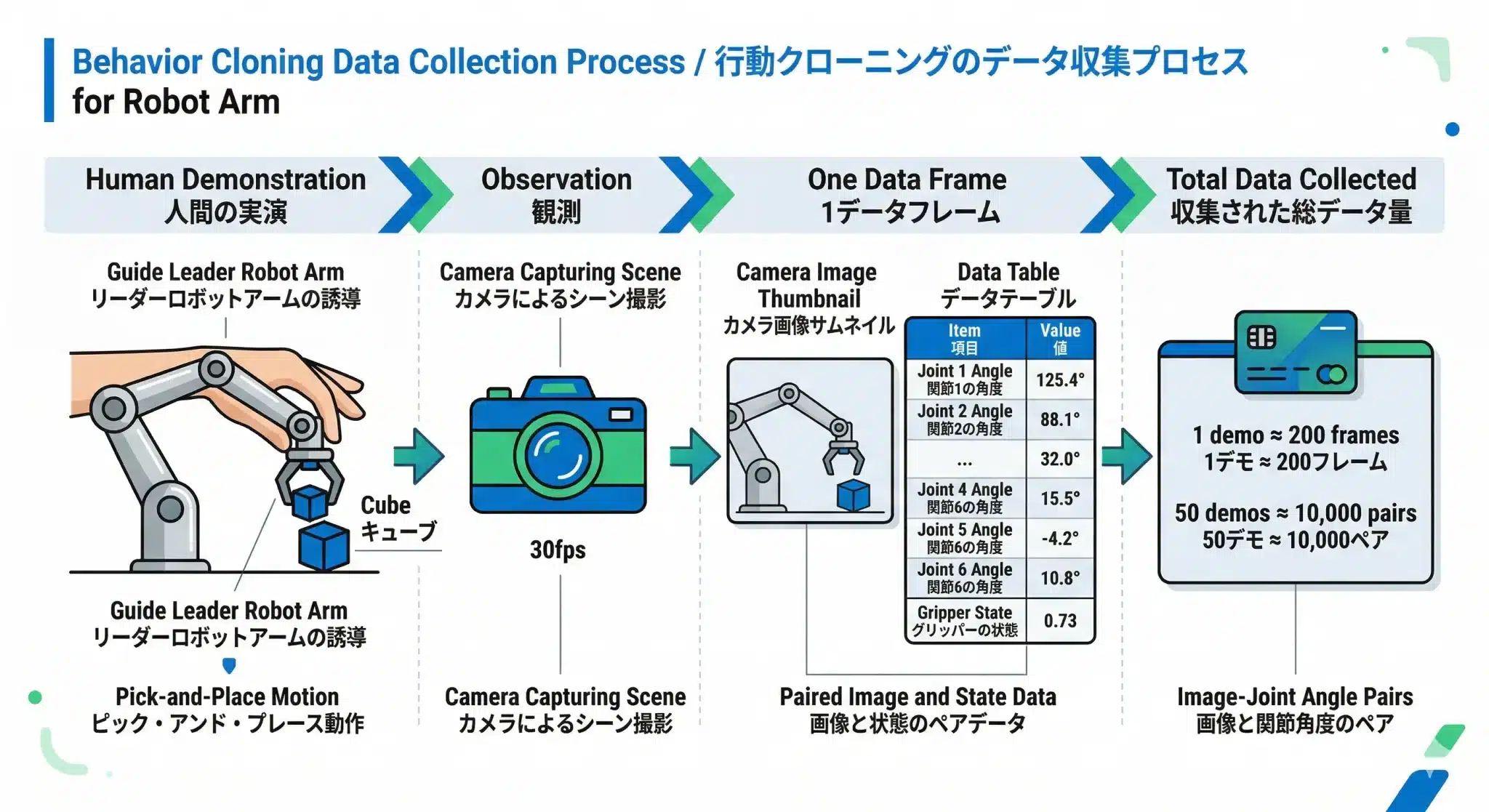 Behavior Cloning Data Collection Process / 行動クローニングのデータ収集プロセス for Robot Arm

Human Demonstration
人間の実演

Observation
観測

One Data Frame
1データフレーム

Total Data Collected
収集された総データ量

Guide Leader Robot Arm
リーダーロボットアームの誘導

Cube
キューブ

Guide Leader Robot Arm
リーダーロボットアームの誘導

Pick-and-Place Motion
ピック・アンド・プレース動作

Camera Capturing Scene
カメラによるシーン撮影

30fps

Camera Capturing Scene
カメラによるシーン撮影

Camera Image Thumbnail
カメラ画像サムネイル

Data Table
データテーブル

| Item 項目 | Value 値 |
|---|---|
| Joint 1 Angle 関節1の角度 | 125.4° |
| Joint 2 Angle 関節2の角度 | 88.1° |
| ... | 32.0° |
| Joint 4 Angle 関節6の角度 | 15.5° |
| Joint 5 Angle 関節6の角度 | -4.2° |
| Joint 6 Angle 関節6の角度 | 10.8° |
| Gripper State グリッパーの状態 | 0.73 |

Paired Image and State Data
画像と状態のペアデータ

1 demo ≈ 200 frames
1デモ ≈ 200フレーム

50 demos ≈ 10,000 pairs
50デモ ≈ 10,000ペア

Image-Joint Angle Pairs
画像と関節角度のペア